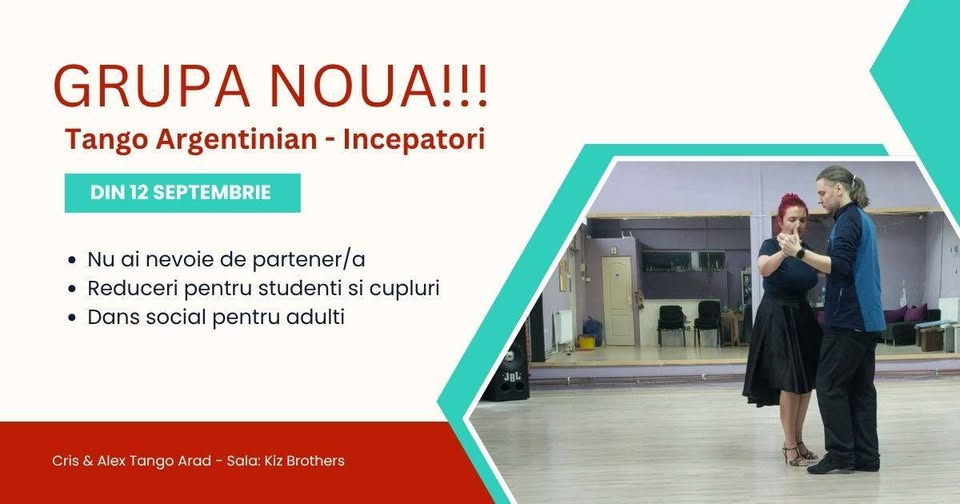 GRUPA NOUA!!!
Tango Argentinian - Incepatori

DIN 12 SEPTEMBRIE

• Nu ai nevoie de partener/a
• Reduceri pentru studenti si cupluri
• Dans social pentru adulti

Cris & Alex Tango Arad - Sala: Kiz Brothers

JBL